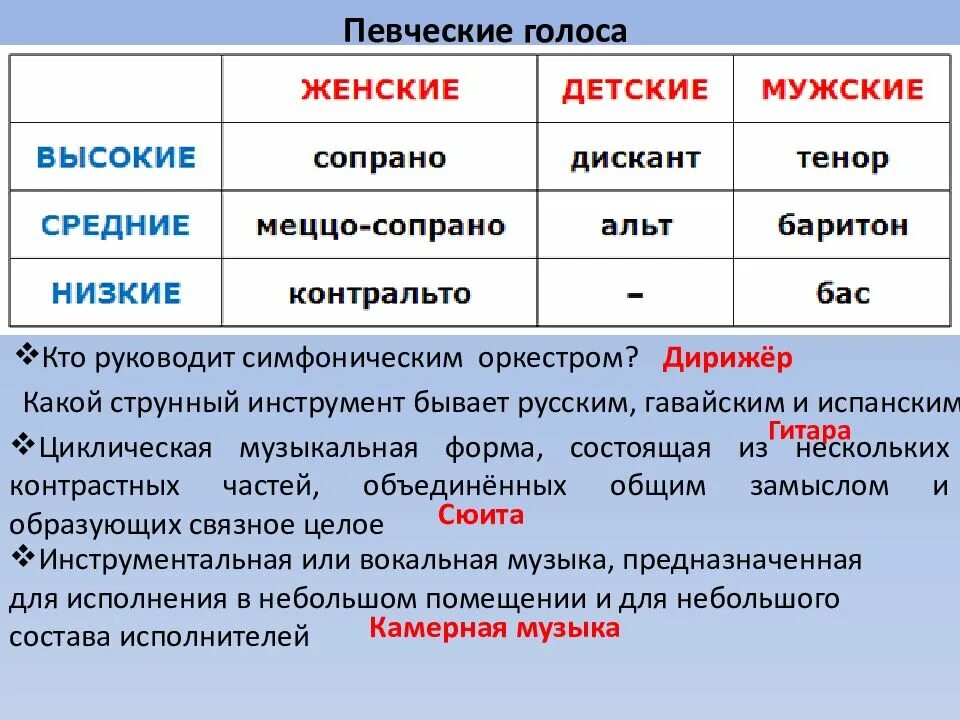 Певческие голоса

| | ЖЕНСКИЕ | ДЕТСКИЕ | МУЖСКИЕ |
|---|---|---|---|
| ВЫСОКИЕ | сопрано | дискант | тенор |
| СРЕДНИЕ | меццо-сопрано | альт | баритон |
| НИЗКИЕ | контральто | – | бас |

❖Кто руководит симфоническим оркестром? Дирижёр

Какой струнный инструмент бывает русским, гавайским и испанским

Гитара

❖Циклическая музыкальная форма, состоящая из нескольких контрастных частей, объединённых общим замыслом и образующих связное целое Сюита

❖Инструментальная или вокальная музыка, предназначенная для исполнения в небольшом помещении и для небольшого состава исполнителей Камерная музыка